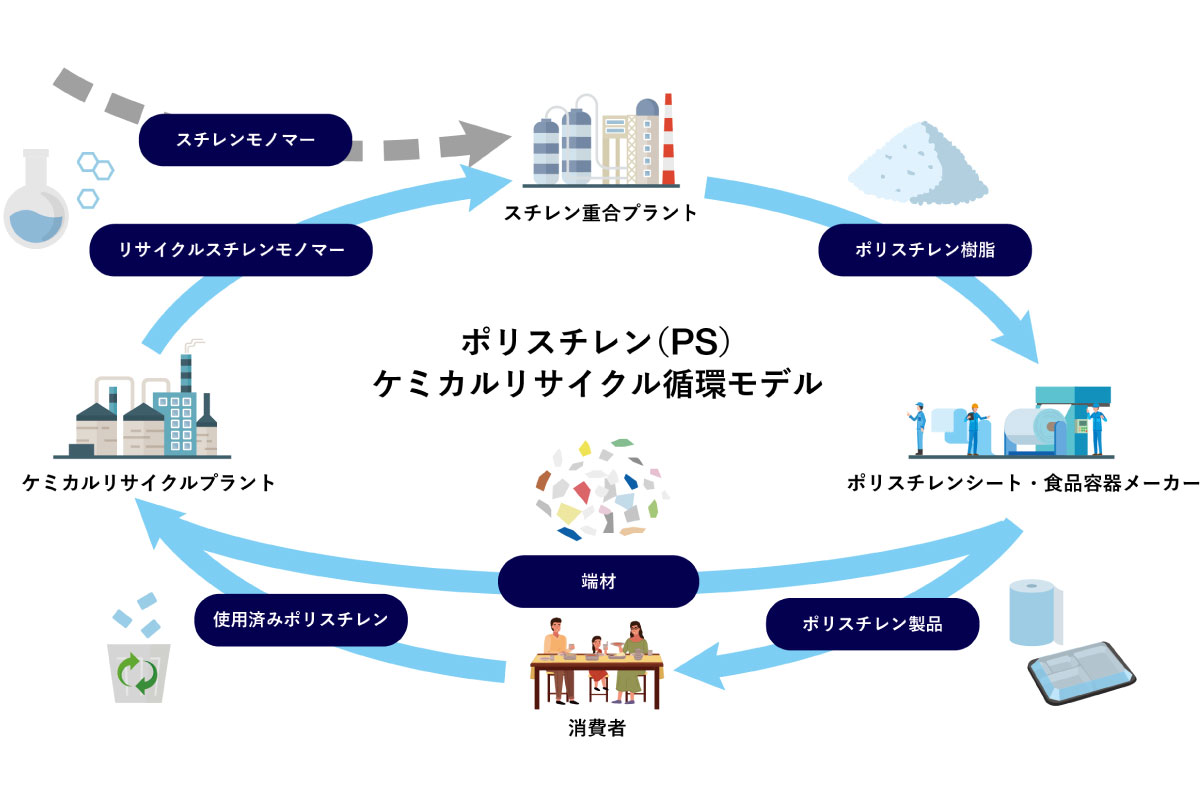 スチレンモノマー

スチレン重合プラント

リサイクルスチレンモノマー

ポリスチレン樹脂

ポリスチレン(PS)
ケミカルリサイクル循環モデル

ケミカルリサイクルプラント

ポリスチレンシート・食品容器メーカー

端材

使用済みポリスチレン

ポリスチレン製品

消費者